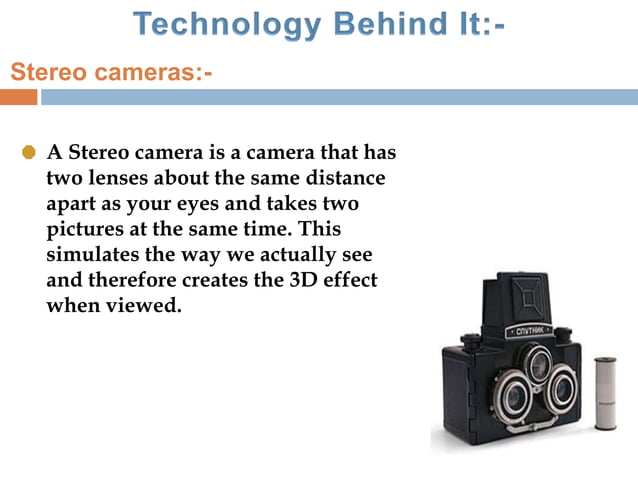 Technology Behind It:-

Stereo cameras:-

A Stereo camera is a camera that has two lenses about the same distance apart as your eyes and takes two pictures at the same time. This simulates the way we actually see and therefore creates the 3D effect when viewed.

СПУТНИК